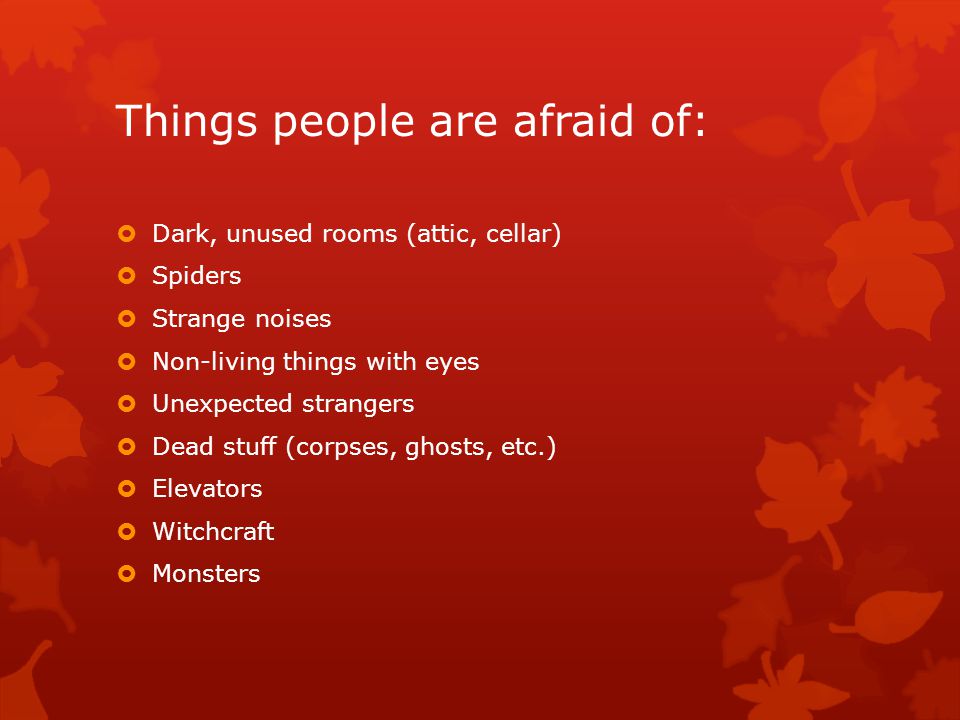 Things people are afraid of:

- Dark, unused rooms (attic, cellar)
- Spiders
- Strange noises
- Non-living things with eyes
- Unexpected strangers
- Dead stuff (corpses, ghosts, etc.)
- Elevators
- Witchcraft
- Monsters